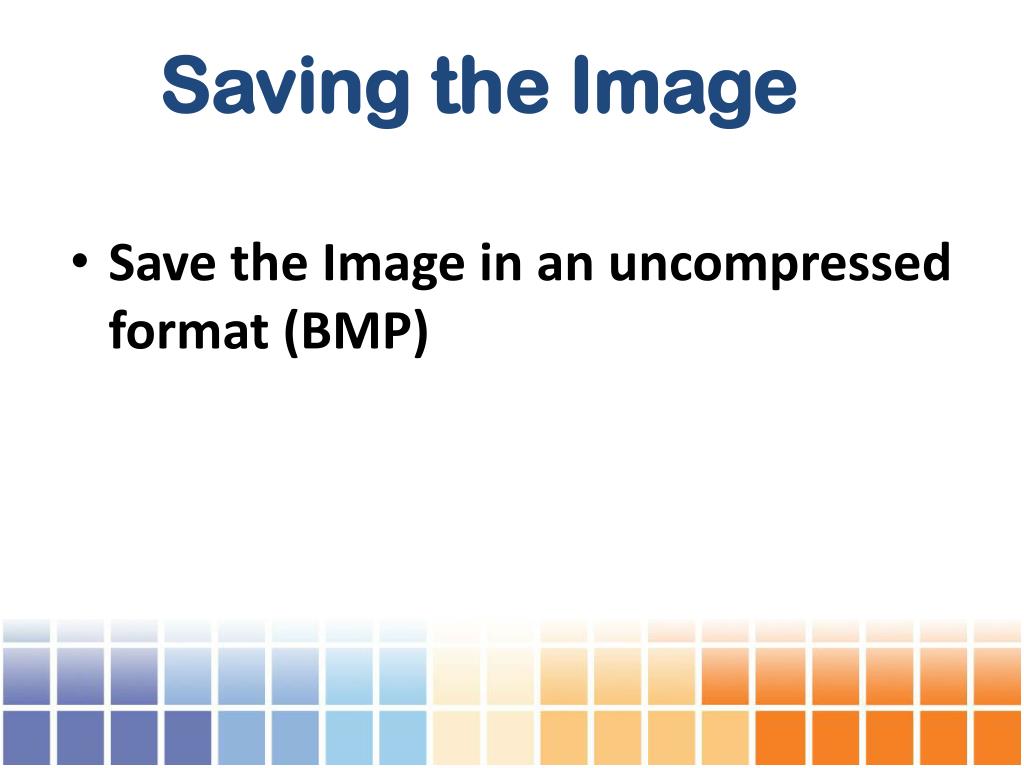 Saving the Image

• Save the Image in an uncompressed format (BMP)